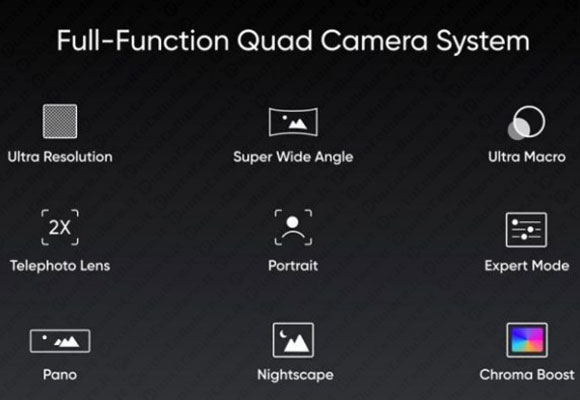 Full-Function Quad Camera System

Ultra Resolution

Super Wide Angle

Ultra Macro

2X

Telephoto Lens

Portrait

Expert Mode

Pano

Nightscape

Chroma Boost